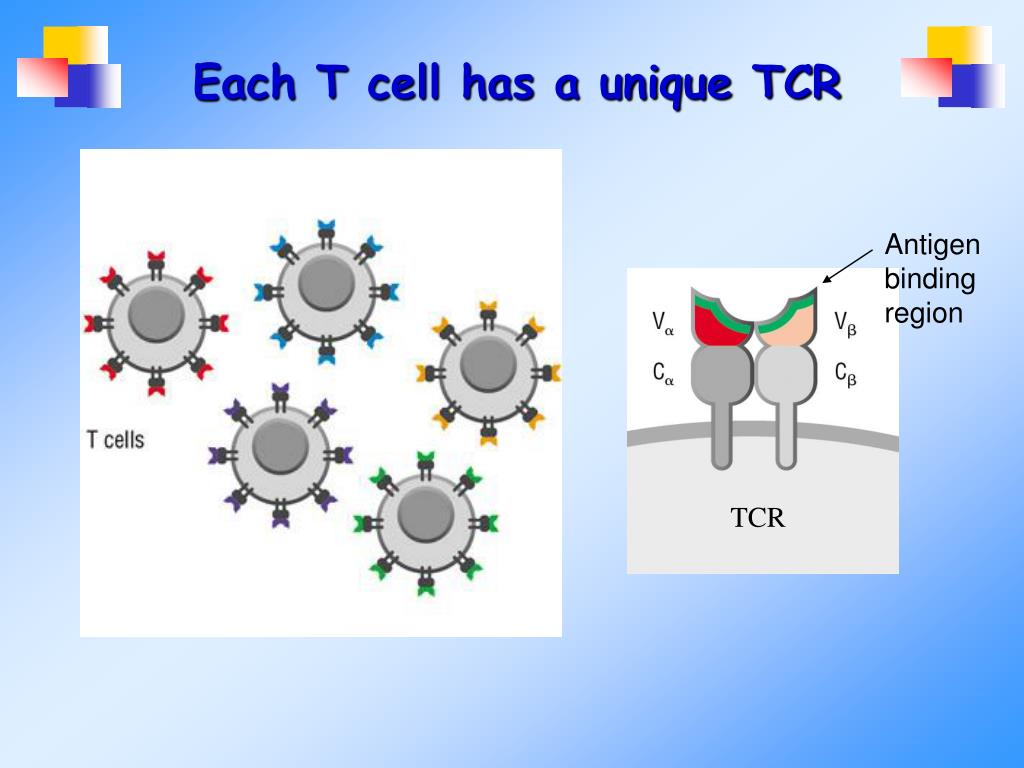 Each T cell has a unique TCR

T cells

Antigen binding region

$V_\alpha$

$V_\beta$

$C_\alpha$

$C_\beta$

TCR